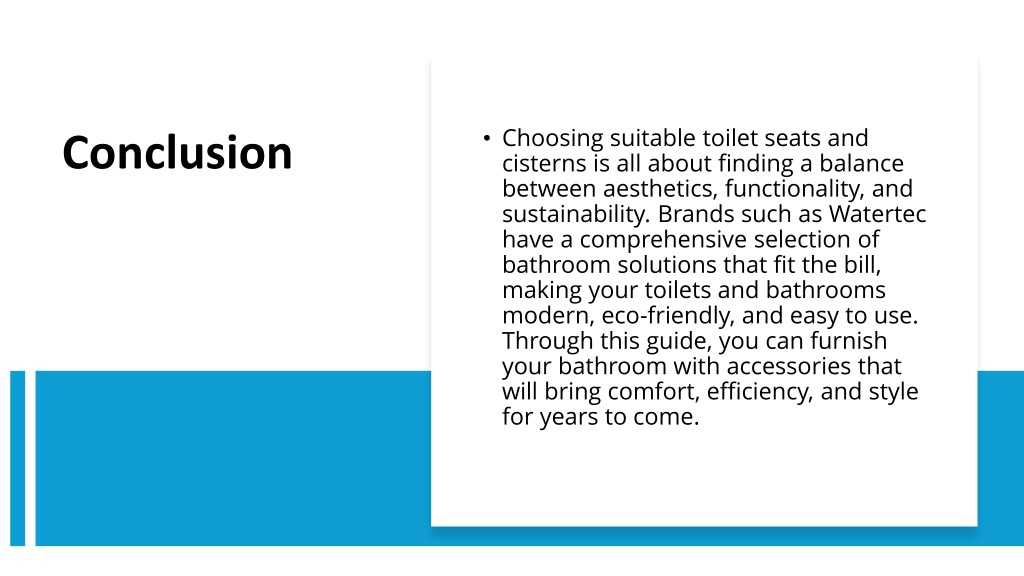 Conclusion

• Choosing suitable toilet seats and cisterns is all about finding a balance between aesthetics, functionality, and sustainability. Brands such as Watertec have a comprehensive selection of bathroom solutions that fit the bill, making your toilets and bathrooms modern, eco-friendly, and easy to use. Through this guide, you can furnish your bathroom with accessories that will bring comfort, efficiency, and style for years to come.